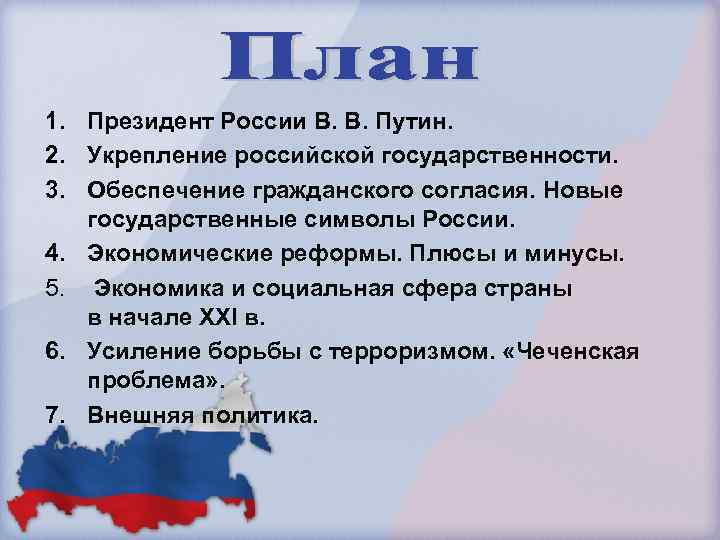 План

1. Президент России В. В. Путин.
2. Укрепление российской государственности.
3. Обеспечение гражданского согласия. Новые государственные символы России.
4. Экономические реформы. Плюсы и минусы.
5. Экономика и социальная сфера страны в начале XXI в.
6. Усиление борьбы с терроризмом. «Чеченская проблема».
7. Внешняя политика.